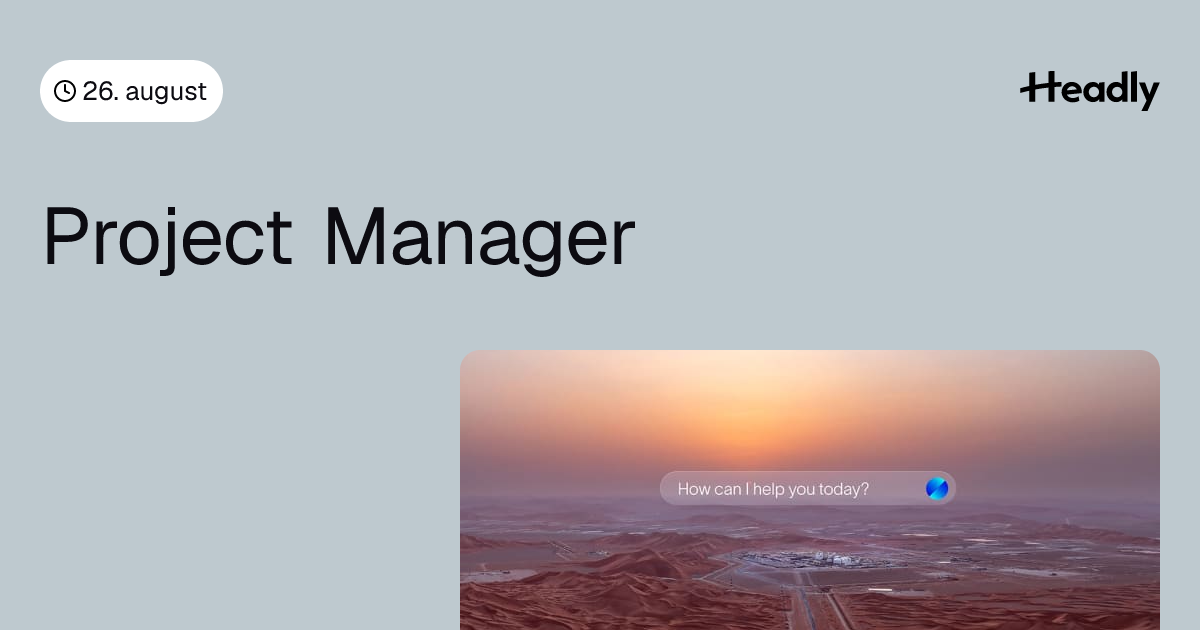 26. august

Headly

Project Manager

How can I help you today?